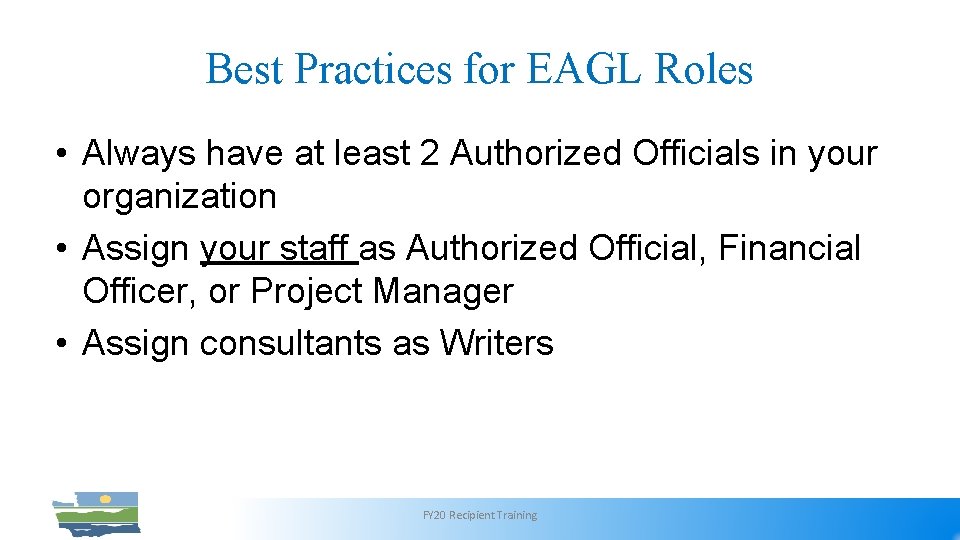 Best Practices for EAGL Roles

• Always have at least 2 Authorized Officials in your organization
• Assign your staff as Authorized Official, Financial Officer, or Project Manager
• Assign consultants as Writers

FY20 Recipient Training